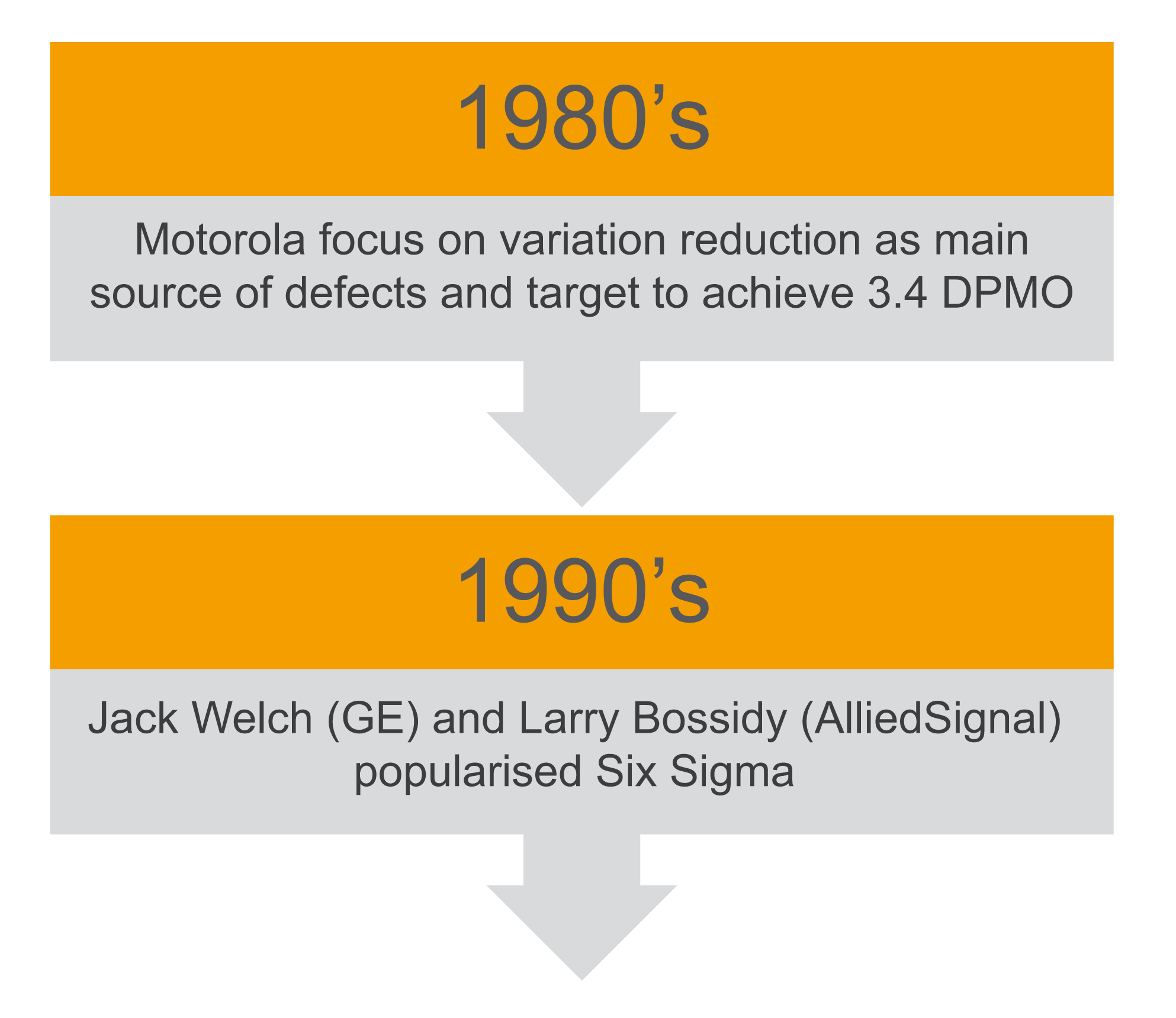 1980’s

Motorola focus on variation reduction as main source of defects and target to achieve 3.4 DPMO

1990’s

Jack Welch (GE) and Larry Bossidy (AlliedSignal) popularised Six Sigma